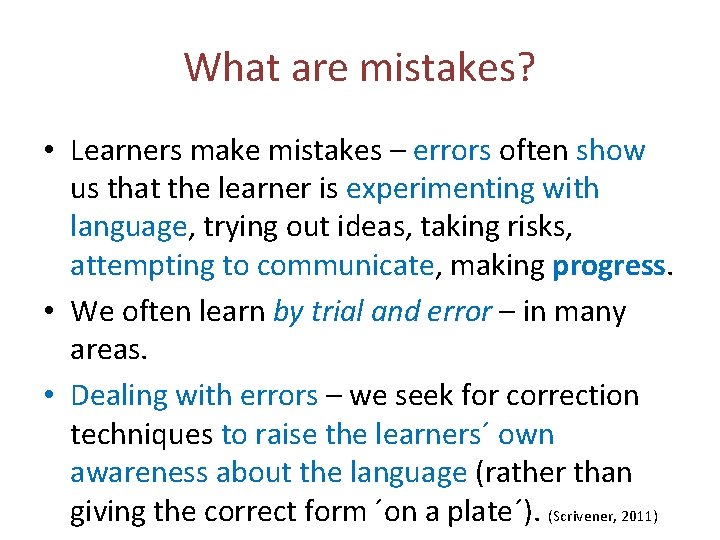 What are mistakes?

• Learners make mistakes – errors often show us that the learner is experimenting with language, trying out ideas, taking risks, attempting to communicate, making progress.

• We often learn by trial and error – in many areas.

• Dealing with errors – we seek for correction techniques to raise the learners´ own awareness about the language (rather than giving the correct form ´on a plate´). (Scrivener, 2011)